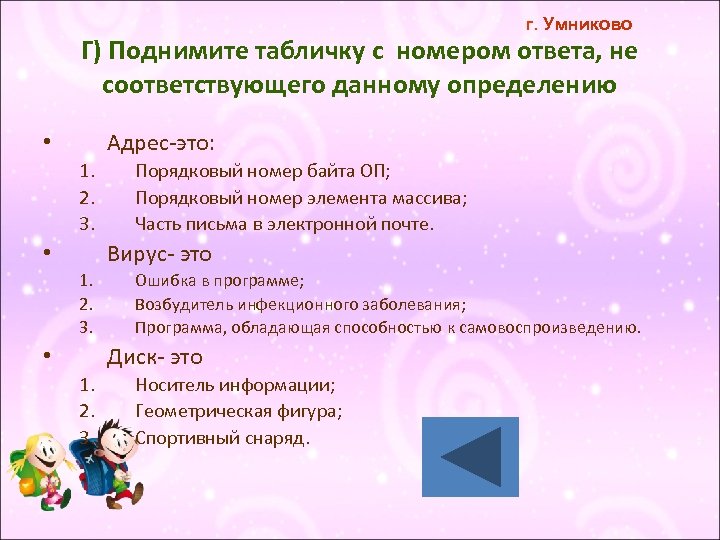 г. Умниково

Г) Поднимите табличку с номером ответа, не соответствующего данному определению

• Адрес-это:
1. Порядковый номер байта ОП;
2. Порядковый номер элемента массива;
3. Часть письма в электронной почте.

• Вирус- это
1. Ошибка в программе;
2. Возбудитель инфекционного заболевания;
3. Программа, обладающая способностью к самовоспроизведению.

• Диск- это
1. Носитель информации;
2. Геометрическая фигура;
3. Спортивный снаряд.